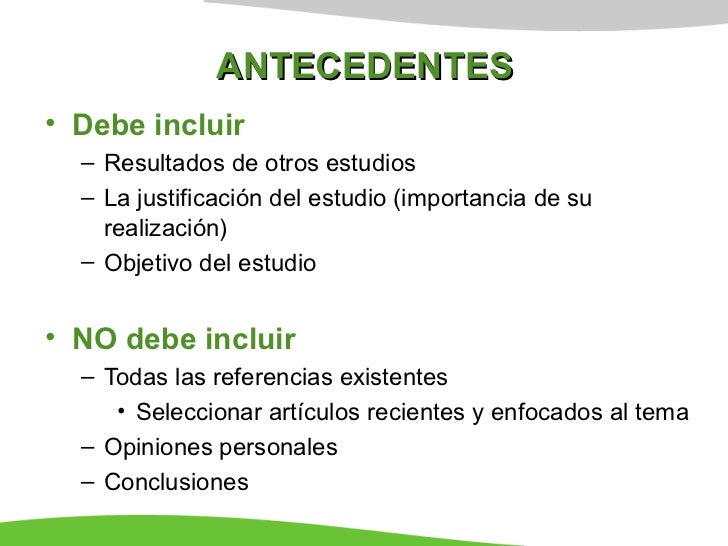 ANTECEDENTES

• Debe incluir
– Resultados de otros estudios
– La justificación del estudio (importancia de su realización)
– Objetivo del estudio

• NO debe incluir
– Todas las referencias existentes
• Seleccionar artículos recientes y enfocados al tema
– Opiniones personales
– Conclusiones